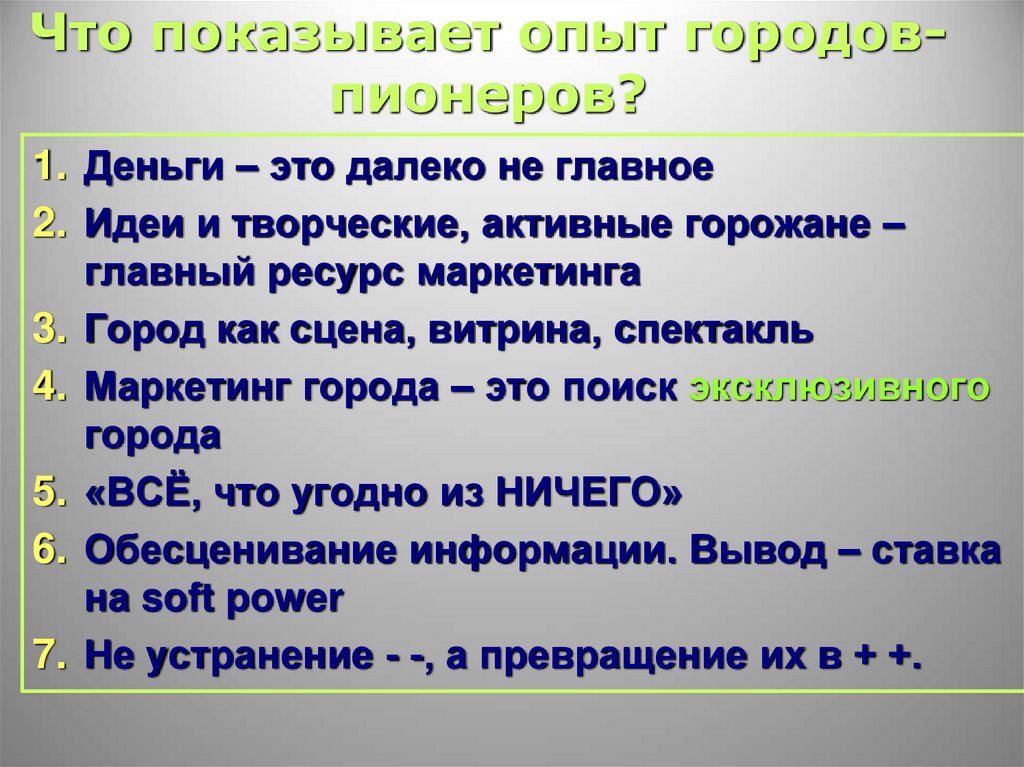 Что показывает опыт городов-пионеров?

1. Деньги – это далеко не главное
2. Идеи и творческие, активные горожане – главный ресурс маркетинга
3. Город как сцена, витрина, спектакль
4. Маркетинг города – это поиск эксклюзивного города
5. «ВСЁ, что угодно из НИЧЕГО»
6. Обесценивание информации. Вывод – ставка на soft power
7. Не устранение - -, а превращение их в + +.